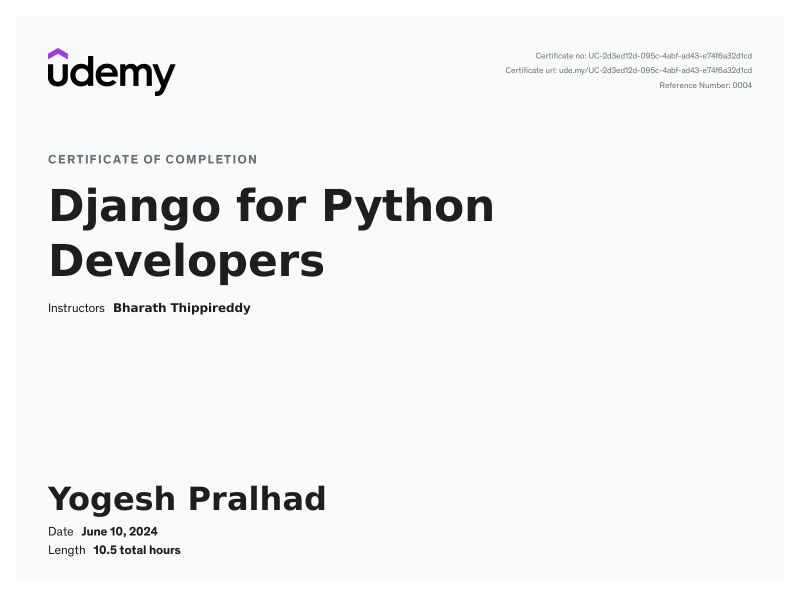 udemy

Certificate no: UC-2d3ed12d-095c-4abf-ad43-e74f6a32d1cd
Certificate url: ude.my/UC-2d3ed12d-095c-4abf-ad43-e74f6a32d1cd
Reference Number: 0004

CERTIFICATE OF COMPLETION

Django for Python Developers

Instructors Bharath Thippireddy

Yogesh Pralhad

Date June 10, 2024
Length 10.5 total hours